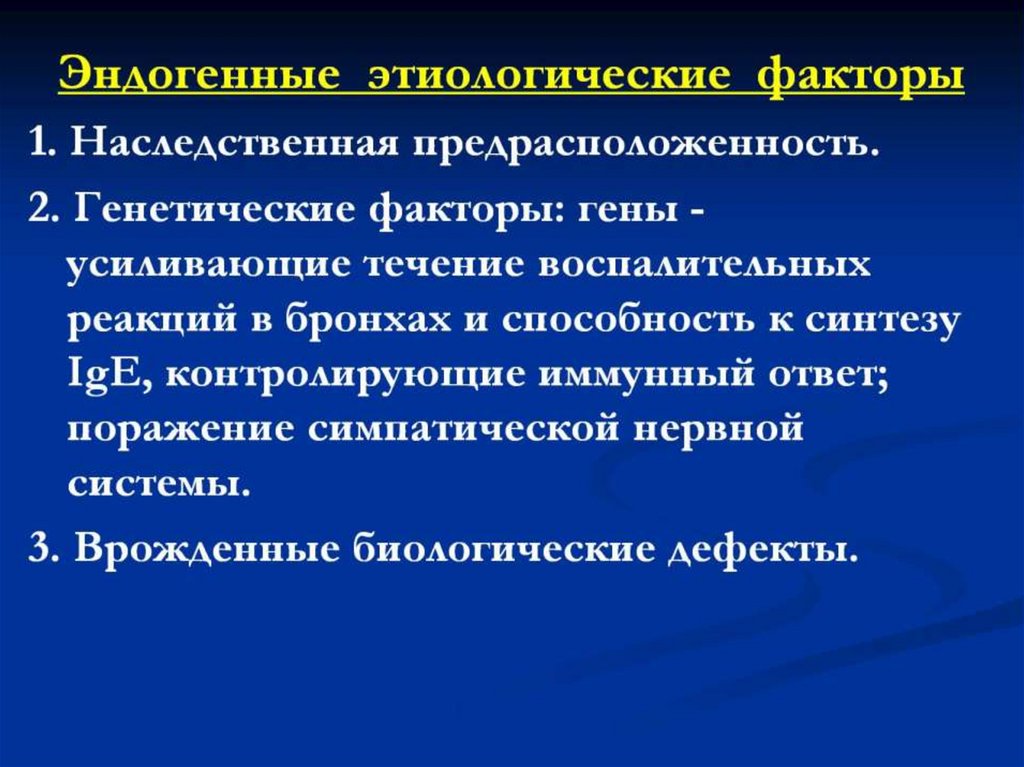 Эндогенные этиологические факторы

1. Наследственная предрасположенность.

2. Генетические факторы: гены - усиливающие течение воспалительных реакций в бронхах и способность к синтезу IgE, контролирующие иммунный ответ; поражение симпатической нервной системы.

3. Врожденные биологические дефекты.